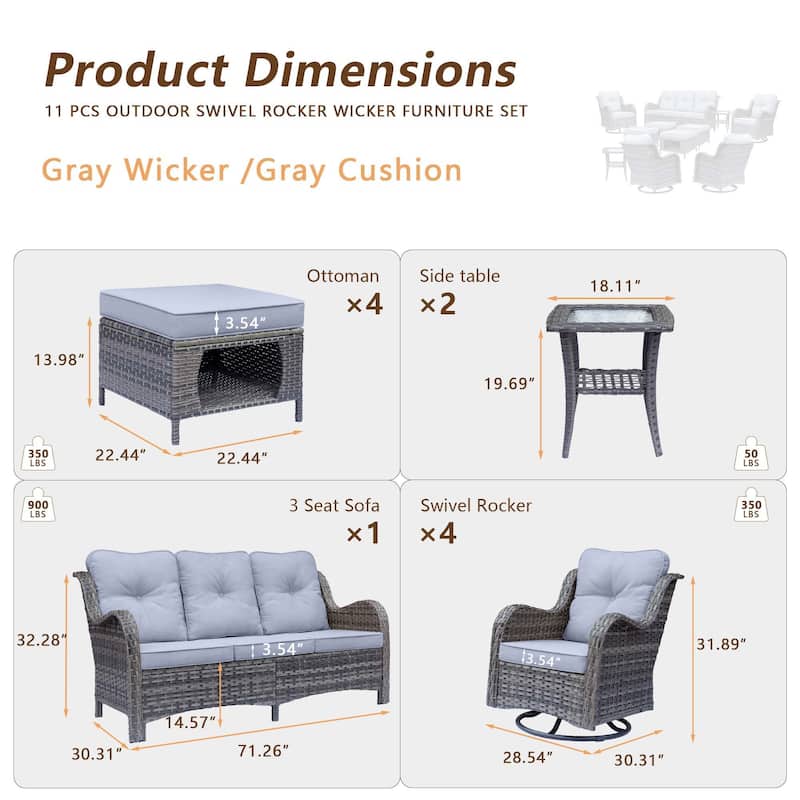 Product Dimensions
11 PCS OUTDOOR SWIVEL ROCKER WICKER FURNITURE SET

Gray Wicker /Gray Cushion

Ottoman
×4
3.54″
13.98″
22.44″
22.44″
350 LBS

Side table
×2
18.11″
19.69″
50 LBS

900 LBS
3 Seat Sofa
×1
32.28″
3.54″
14.57″
30.31″
71.26″

Swivel Rocker
×4
350 LBS
3.54″
31.89″
28.54″
30.31″